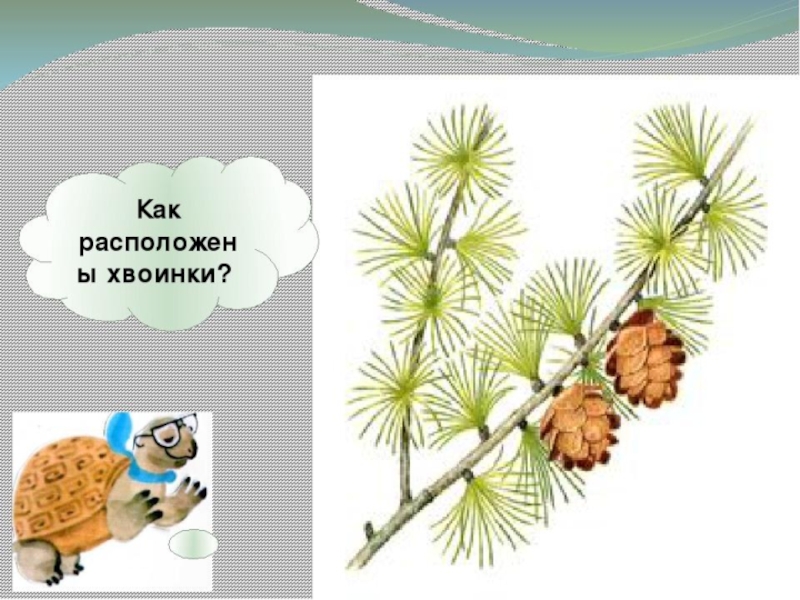 Как расположен ы хвоинки?